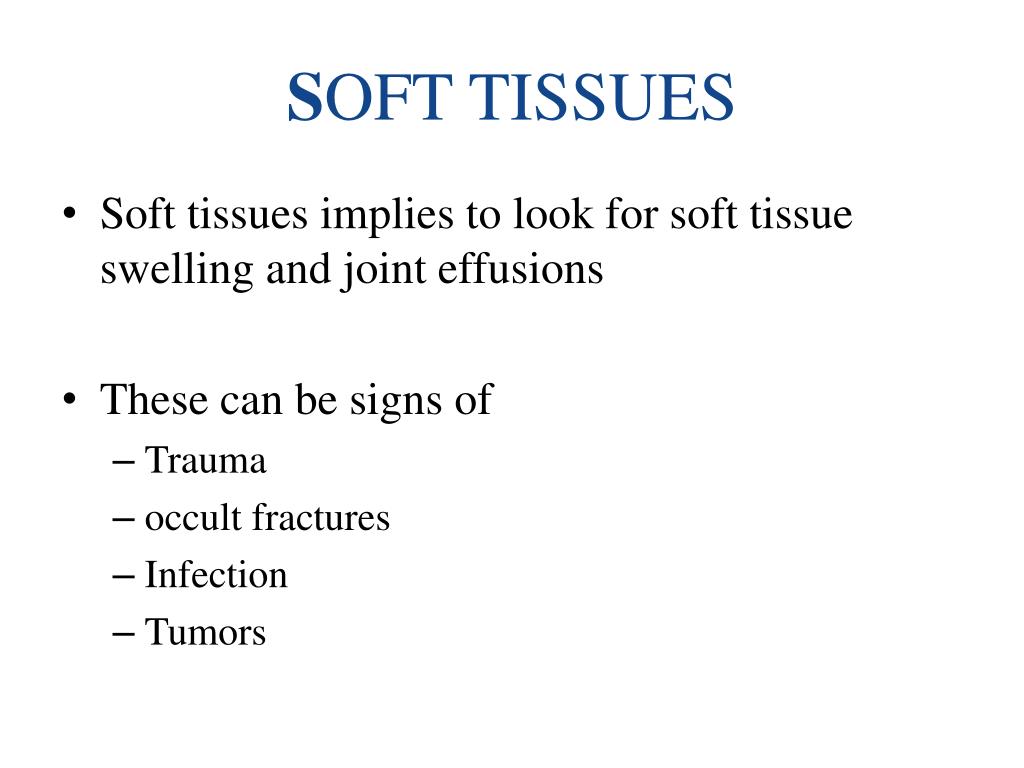 SOFT TISSUES

• Soft tissues implies to look for soft tissue swelling and joint effusions

• These can be signs of
– Trauma
– occult fractures
– Infection
– Tumors